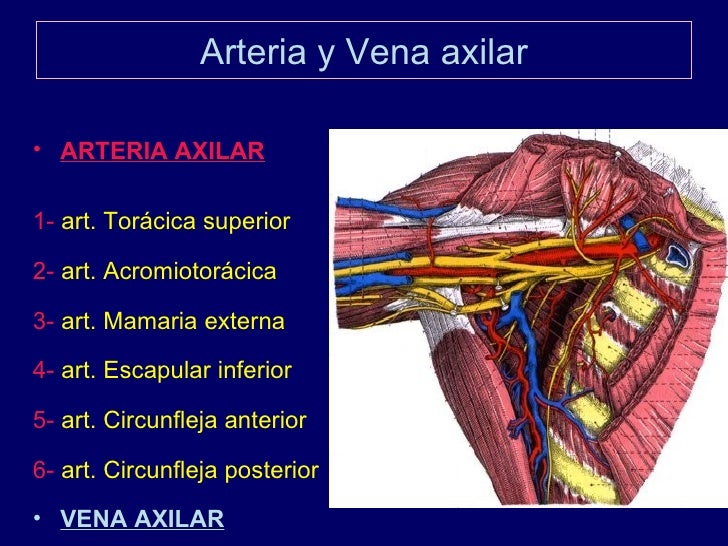 Arteria y Vena axilar

• ARTERIA AXILAR

1- art. Torácica superior

2- art. Acromiotorácica

3- art. Mamaria externa

4- art. Escapular inferior

5- art. Circunfleja anterior

6- art. Circunfleja posterior

• VENA AXILAR